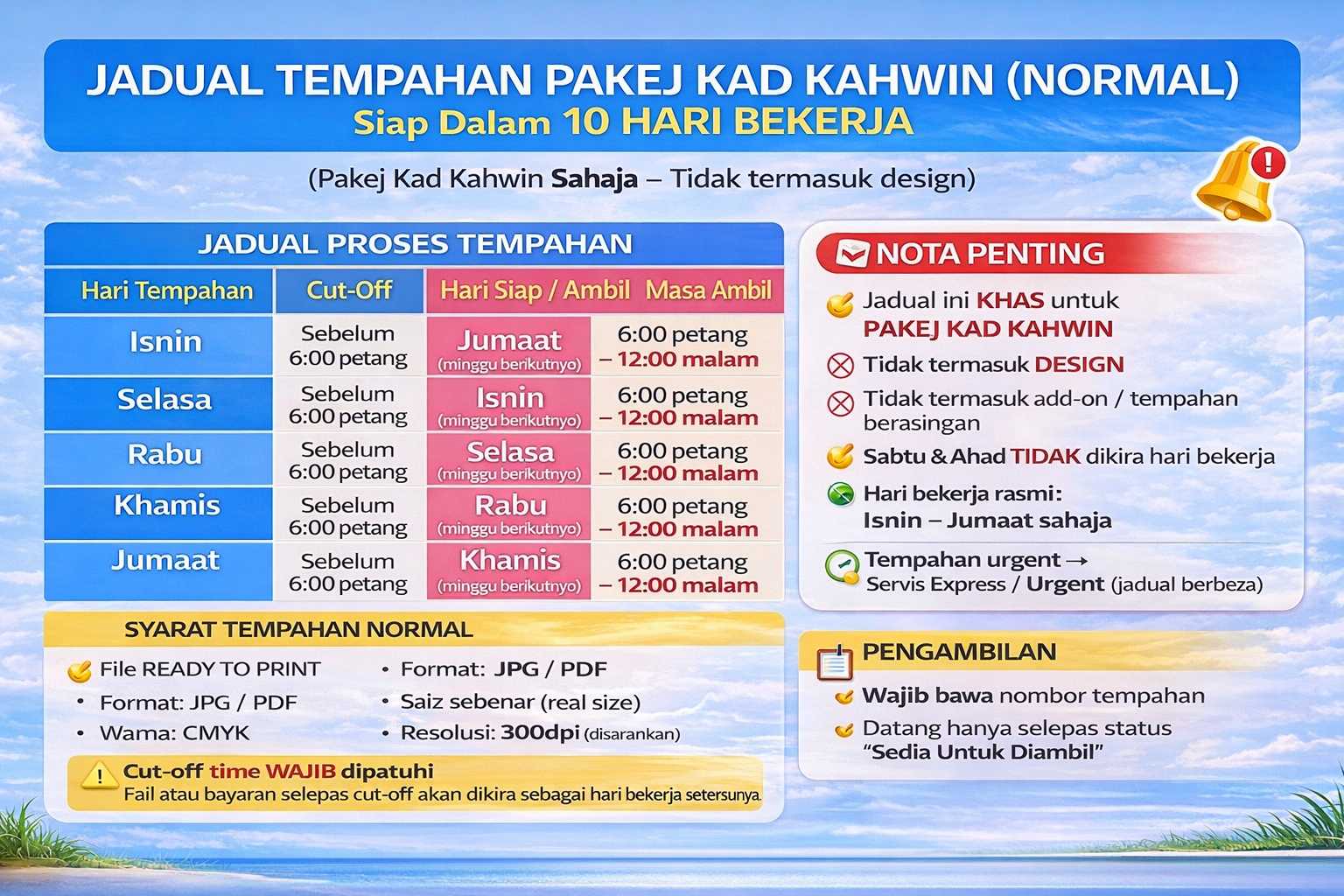 JADUAL TEMPAHAN PAKEJ KAD KAHWIN (NORMAL)
Siap Dalam 10 HARI BEKERJA

(Pakej Kad Kahwin Sahaja – Tidak termasuk design)

JADUAL PROSES TEMPAHAN

| Hari Tempahan | Cut-Off | Hari Siap / Ambil | Masa Ambil |
|---|---|---|---|
| Isnin | Sebelum 6:00 petang | Jumaat (minggu berikutnyo) | 6:00 petang – 12:00 malam |
| Selasa | Sebelum 6:00 petang | Isnin (minggu berikutnyo) | 6:00 petang – 12:00 malam |
| Rabu | Sebelum 6:00 petang | Selasa (minggu berikutnyo) | 6:00 petang – 12:00 malam |
| Khamis | Sebelum 6:00 petang | Rabu (minggu berikutnyo) | 6:00 petang – 12:00 malam |
| Jumaat | Sebelum 6:00 petang | Khamis (minggu berikutnyo) | 6:00 petang – 12:00 malam |

SYARAT TEMPAHAN NORMAL

File READY TO PRINT
• Format: JPG / PDF
• Wama: CMYK

• Format: JPG / PDF
• Saiz sebenar (real size)
• Resolusi: 300dpi (disarankan)

Cut-off time WAJIB dipatuhi
Fail atau bayaran selepas cut-off akan dikira sebagai hari bekerja setersunya.

NOTA PENTING

Jadual ini KHAS untuk PAKEJ KAD KAHWIN
Tidak termasuk DESIGN
Tidak termasuk add-on / tempahan berasingan
Sabtu & Ahad TIDAK dikira hari bekerja
Hari bekerja rasmi: Isnin – Jumaat sahaja
Tempahan urgent → Servis Express / Urgent (jadual berbeza)

PENGAMBILAN

Wajib bawa nombor tempahan
Datang hanya selepas status "Sedia Untuk Diambil"